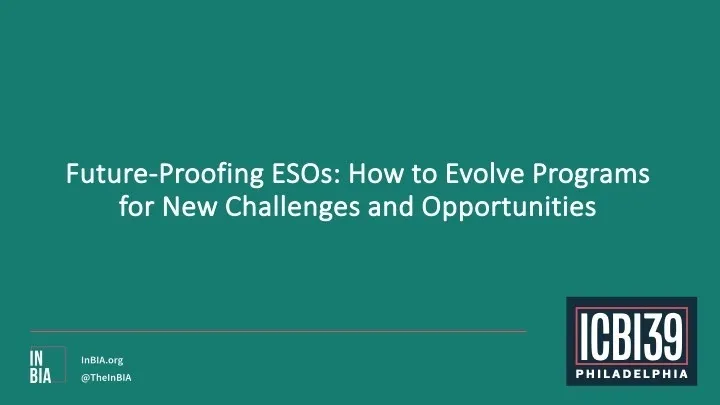 Future-Proofing ESOs: How to Evolve Programs for New Challenges and Opportunities

IN BIA

InBIA.org
@TheInBIA

ICBI39
PHILADELPHIA